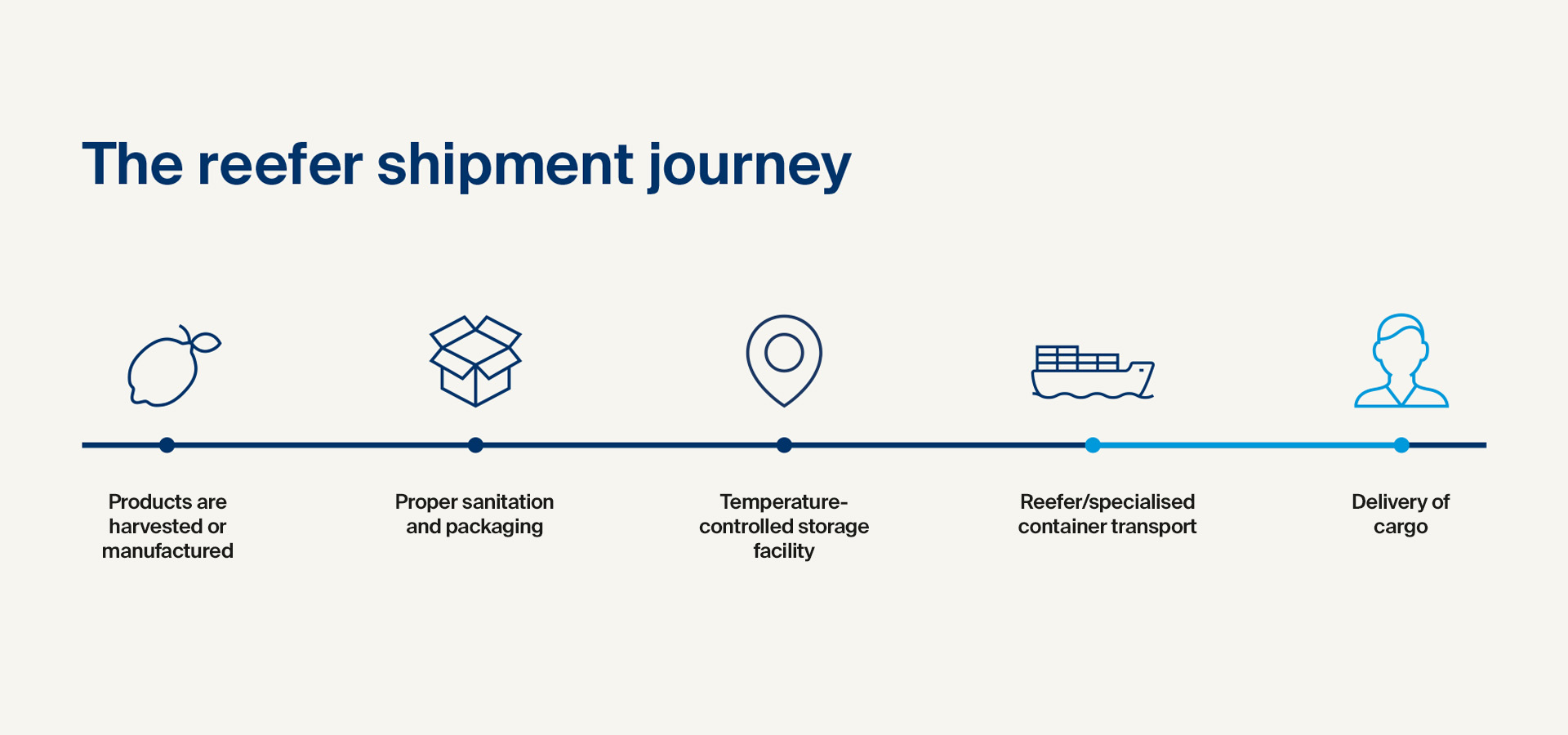 The reefer shipment journey

Products are harvested or manufactured

Proper sanitation and packaging

Temperature-controlled storage facility

Reefer/specialised container transport

Delivery of cargo